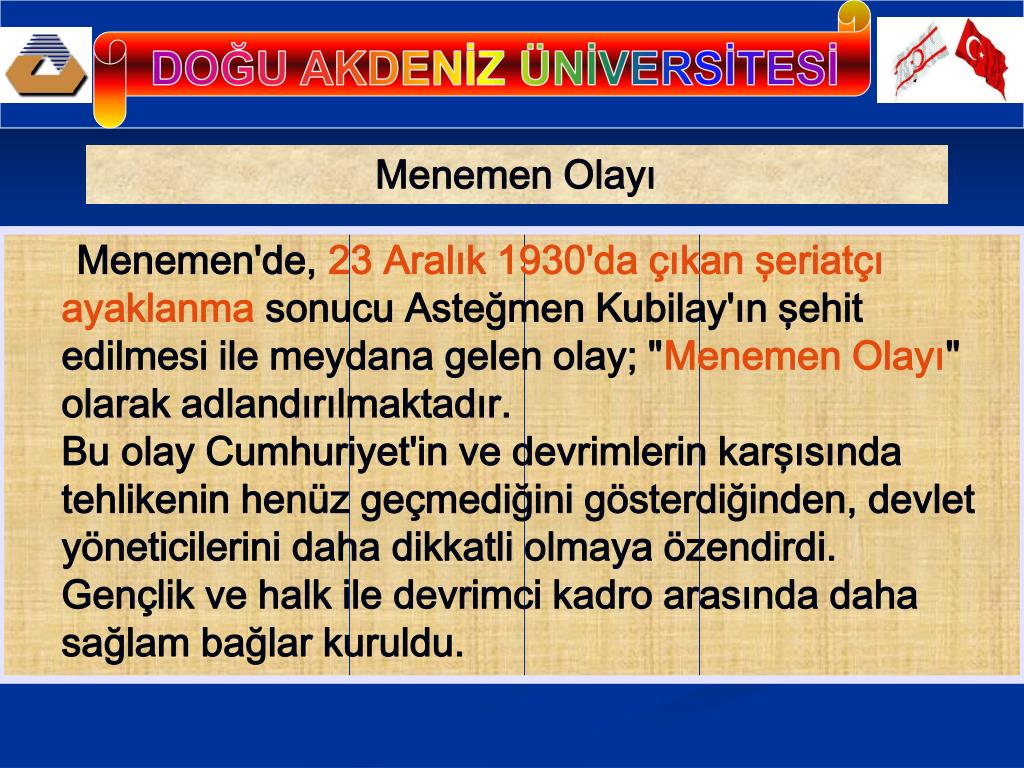 DOĞU AKDENİZ ÜNİVERSİTESİ

Menemen Olayı

Menemen'de, 23 Aralık 1930'da çıkan şeriatçı ayaklanma sonucu Asteğmen Kubilay'ın şehit edilmesi ile meydana gelen olay; "Menemen Olayı" olarak adlandırılmaktadır.
Bu olay Cumhuriyet'in ve devrimlerin karşısında tehlikenin henüz geçmediğini gösterdiğinden, devlet yöneticilerini daha dikkatli olmaya özendirdi. Gençlik ve halk ile devrimci kadro arasında daha sağlam bağlar kuruldu.